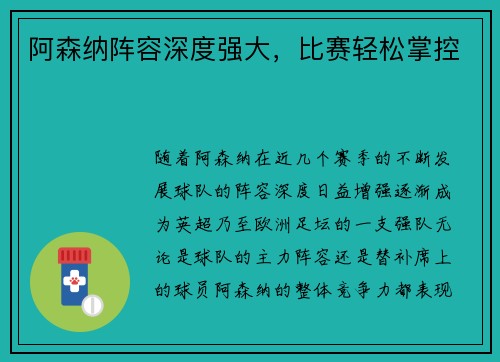 阿森纳阵容深度强大，比赛轻松掌控

随着阿森纳在近几个赛季的不断发展球队的阵容深度日益增强逐渐成为英超乃至欧洲足坛的一支强队无论是球队的主力阵容还是替补席上的球员阿森纳的整体竞争力都表现